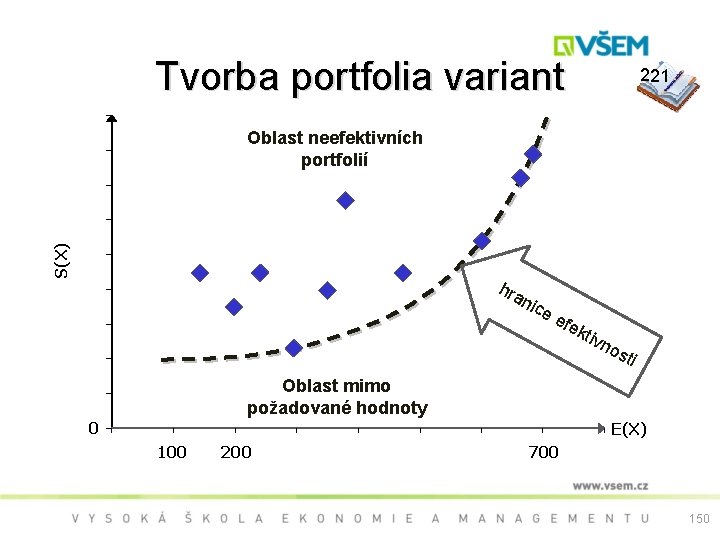 VŠEM

Tvorba portfolia variant

221

Oblast neefektivních portfolií

S(X)

hranice efektivnosti

Oblast mimo požadované hodnoty

0

E(X)

100

200

700

www.vsem.cz

VYSOKÁ ŠKOLA EKONOMIE A MANAGEMENTU

150